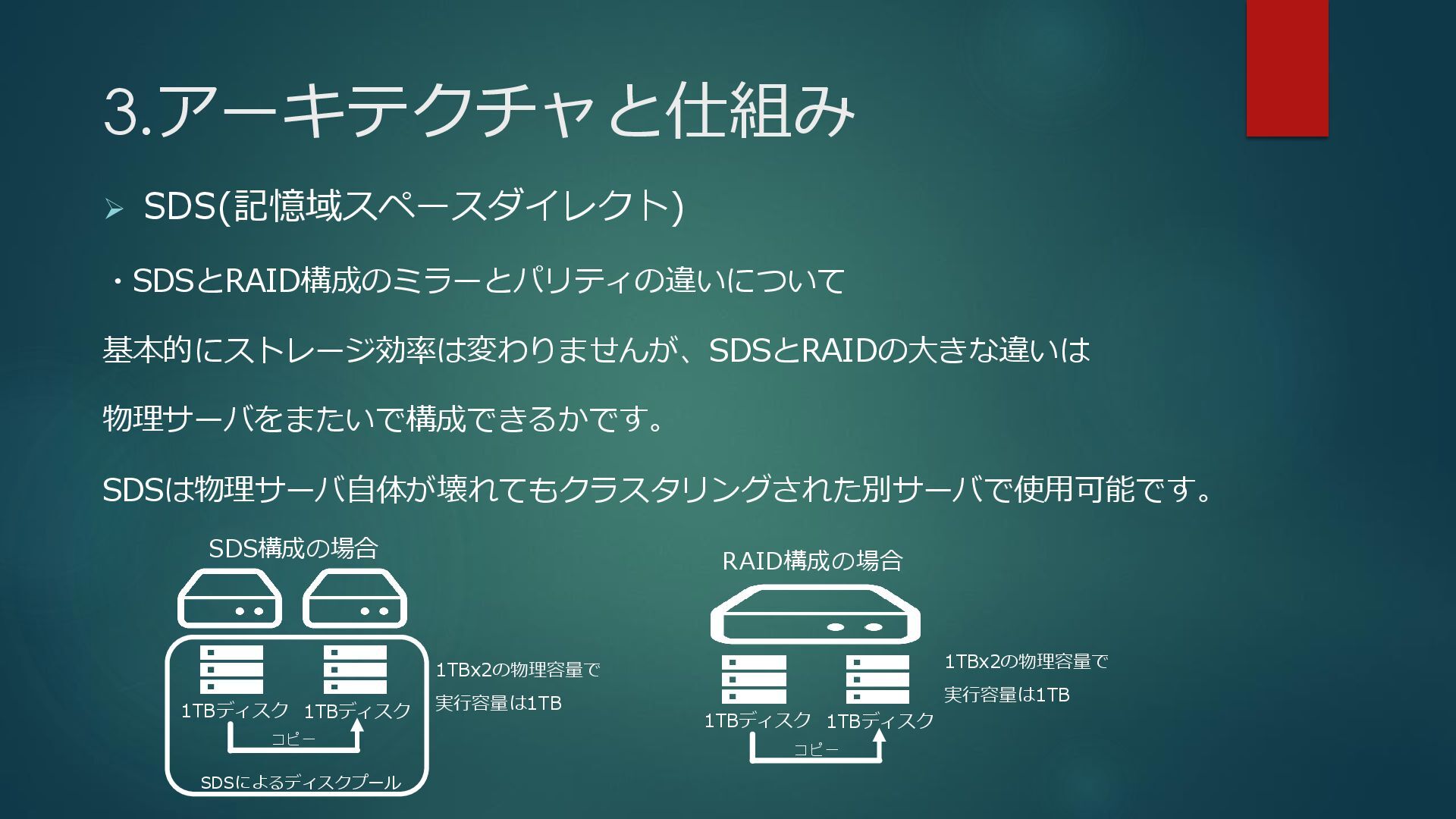 3.アーキテクチャと仕組み

➢ SDS(記憶域スペースダイレクト)

・SDSとRAID構成のミラーとパリティの違いについて

基本的にストレージ効率は変わりませんが、SDSとRAIDの大きな違いは

物理サーバをまたいで構成できるかです。

SDSは物理サーバ自体が壊れてもクラスタリングされた別サーバで使用可能です。

SDS構成の場合

1TBディスク 1TBディスク

コピー

SDSによるディスクプール

1TBx2の物理容量で

実行容量は1TB

RAID構成の場合

1TBディスク 1TBディスク

コピー

1TBx2の物理容量で

実行容量は1TB